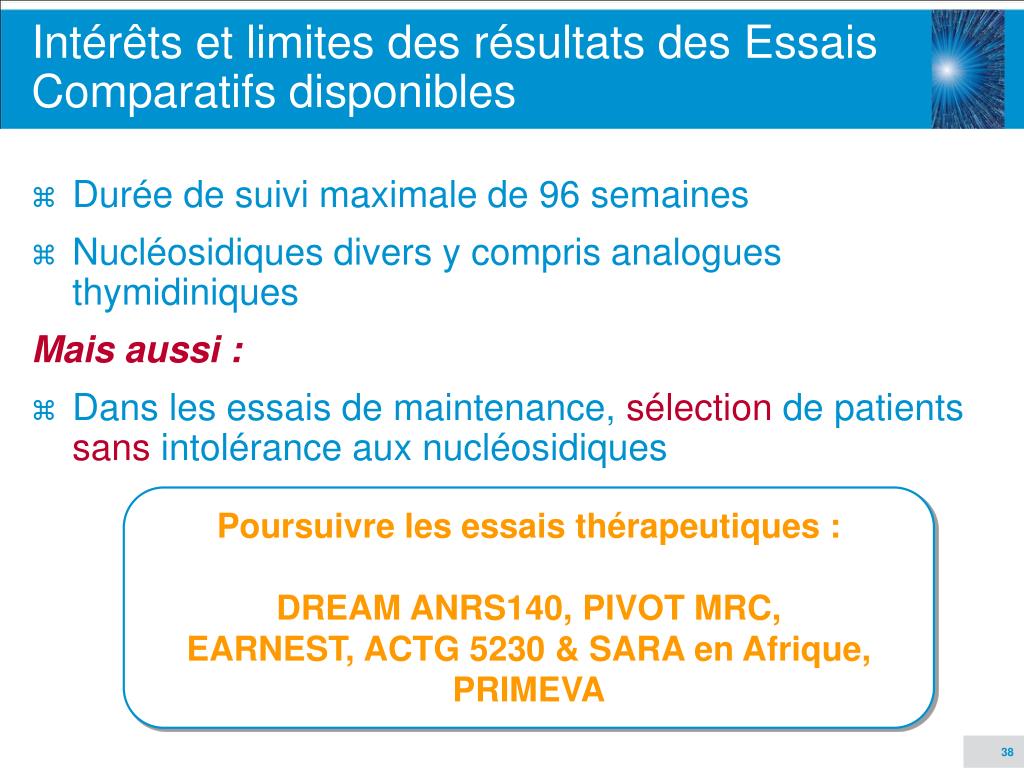 Intérêts et limites des résultats des Essais Comparatifs disponibles

⌘ Durée de suivi maximale de 96 semaines

⌘ Nucléosidiques divers y compris analogues thymidiniques

Mais aussi :

⌘ Dans les essais de maintenance, sélection de patients sans intolérance aux nucléosidiques

Poursuivre les essais thérapeutiques :

DREAM ANRS140, PIVOT MRC,
EARNEST, ACTG 5230 & SARA en Afrique,
PRIMEVA

38